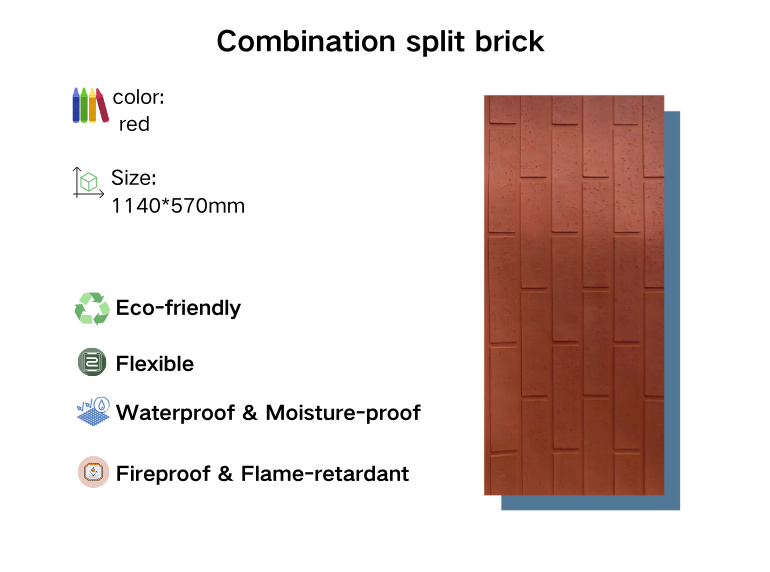 Combination split brick

color:
red

Size:
1140*570mm

Eco-friendly

Flexible

Waterproof & Moisture-proof

Fireproof & Flame-retardant